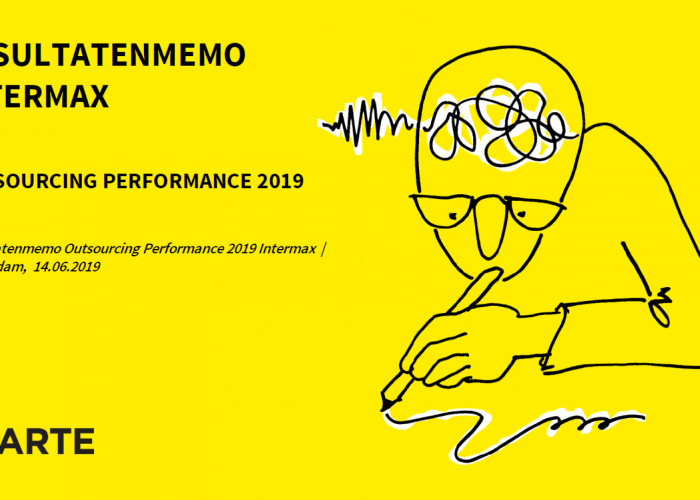 SULTATENMEMO
TERMAX

SOURCING PERFORMANCE 2019

tenmemo Outsourcing Performance 2019 Intermax |
dam, 14.06.2019

ARTE